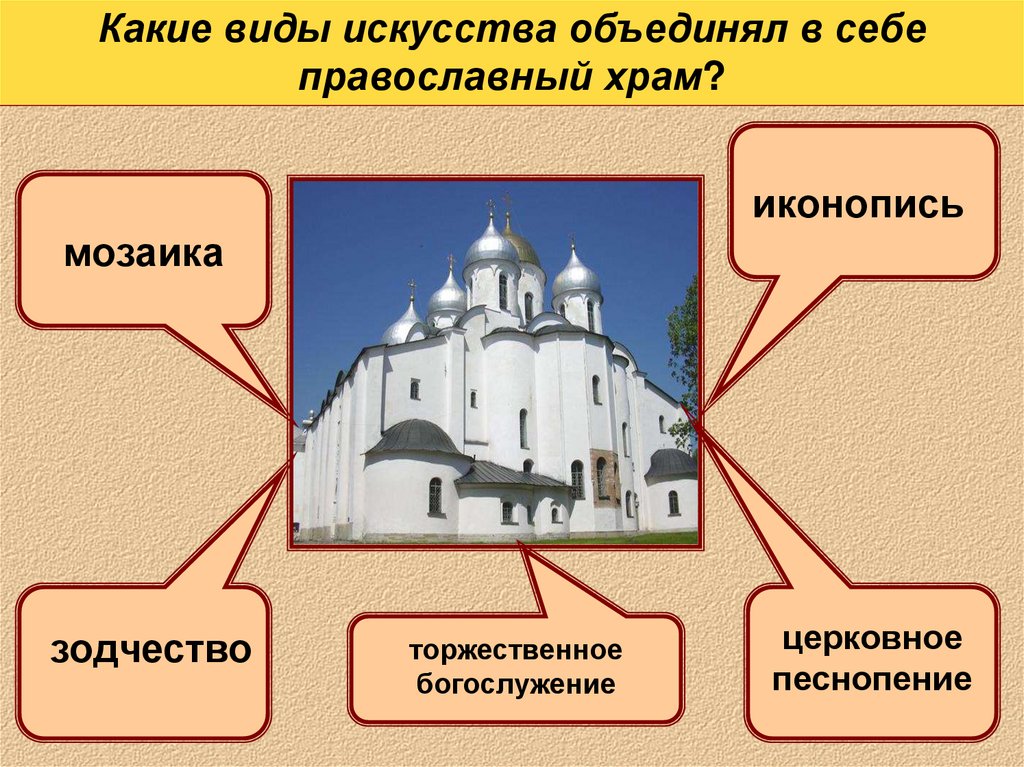 Какие виды искусства объединял в себе православный храм?

мозаика

иконопись

зодчество

торжественное богослужение

церковное песнопение